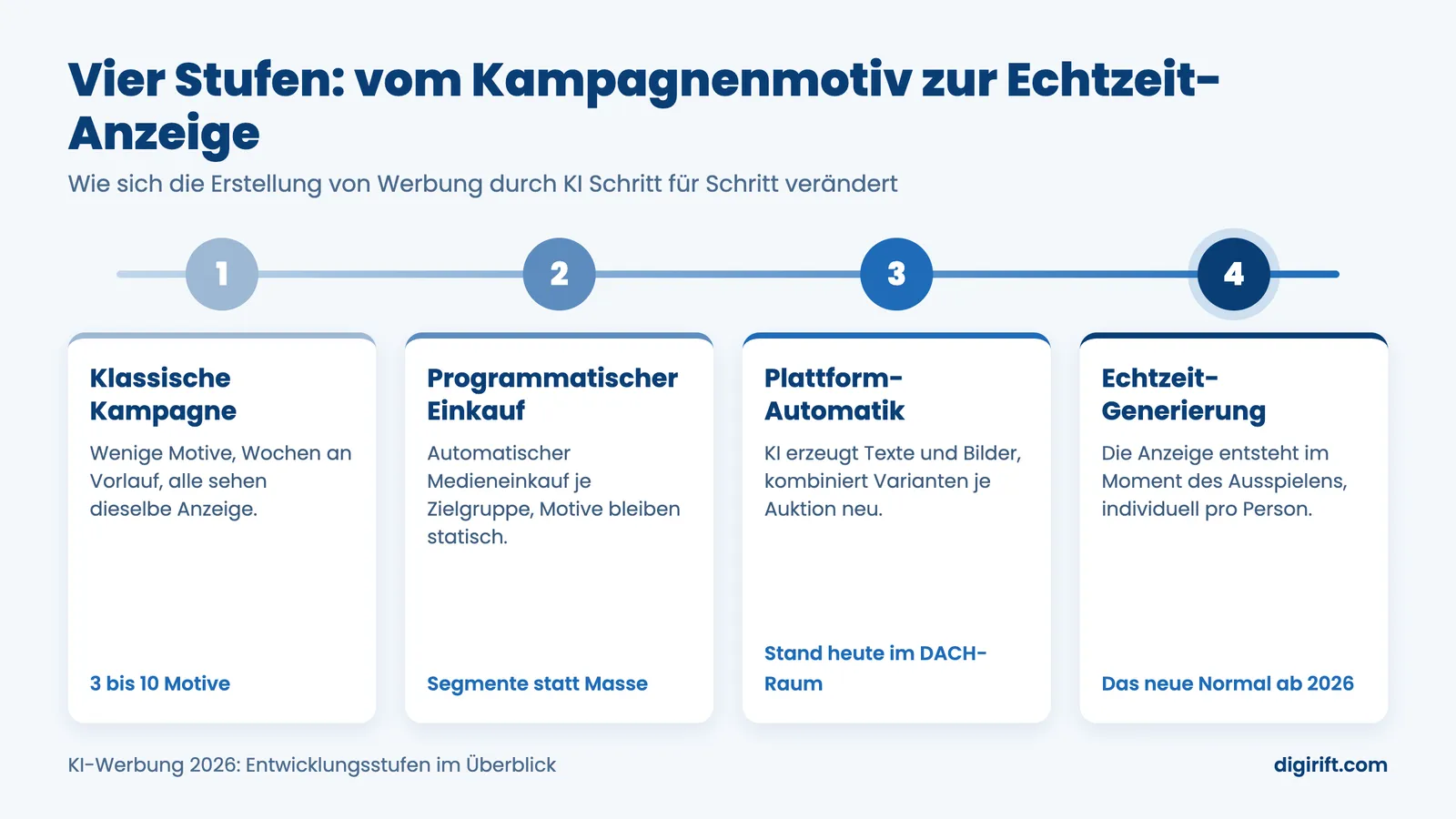 Vier Stufen: vom Kampagnenmotiv zur Echtzeit-Anzeige

Wie sich die Erstellung von Werbung durch KI Schritt für Schritt verändert

1

2

3

4

Klassische Kampagne

Wenige Motive, Wochen an Vorlauf, alle sehen dieselbe Anzeige.

3 bis 10 Motive

Programmatischer Einkauf

Automatischer Medieneinkauf je Zielgruppe, Motive bleiben statisch.

Segmente statt Masse

Plattform-Automatik

KI erzeugt Texte und Bilder, kombiniert Varianten je Auktion neu.

Stand heute im DACH-Raum

Echtzeit-Generierung

Die Anzeige entsteht im Moment des Ausspielens, individuell pro Person.

Das neue Normal ab 2026

KI-Werbung 2026: Entwicklungsstufen im Überblick

digirift.com